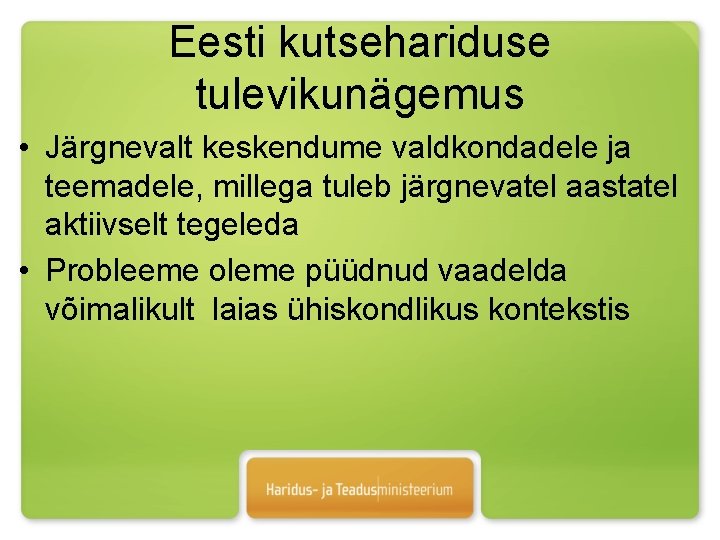 Eesti kutsehariduse tulevikunägemus

• Järgnevalt keskendume valdkondadele ja teemadele, millega tuleb järgnevatel aastatel aktiivselt tegeleda
• Probleeme oleme püüdnud vaadelda võimalikult  laias ühiskondlikus kontekstis

Haridus- ja Teadusministeerium